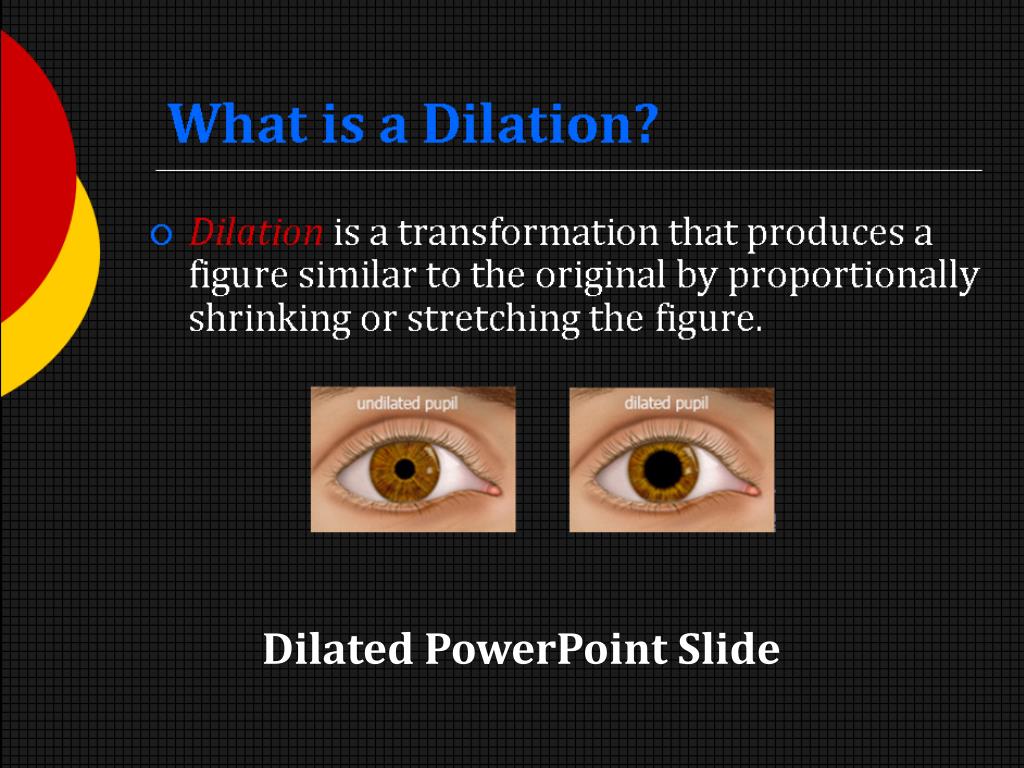 What is a Dilation?

Dilation is a transformation that produces a figure similar to the original by proportionally shrinking or stretching the figure.

undilated pupil

dilated pupil

Dilated PowerPoint Slide